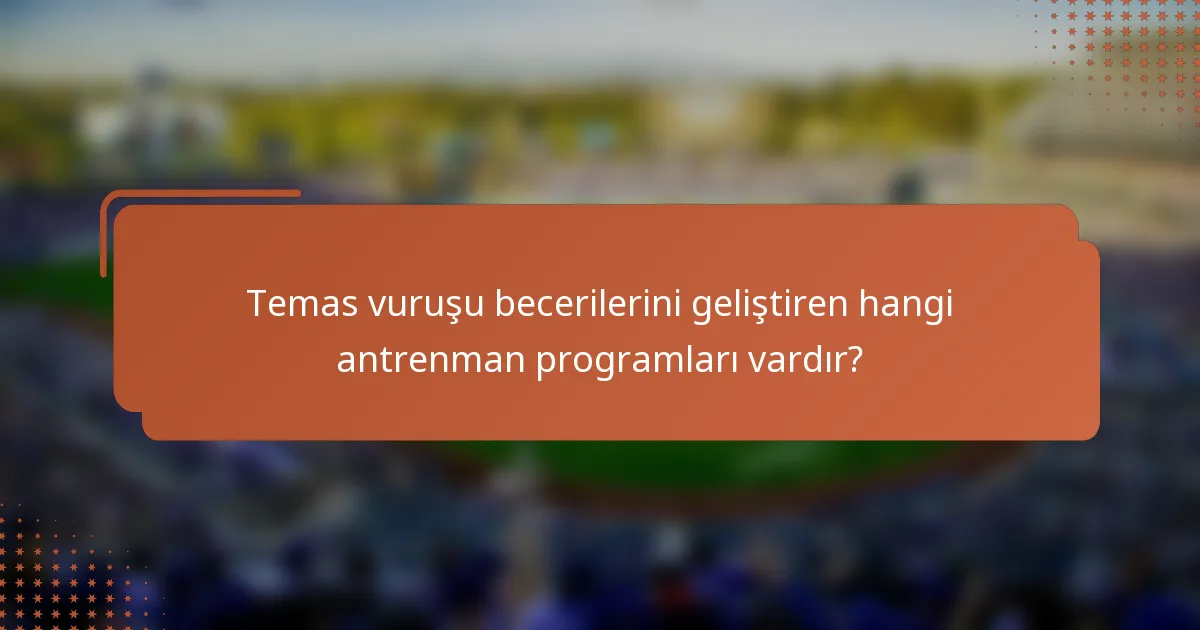 Temas vuruşu becerilerini geliştiren hangi antrenman programları vardır?